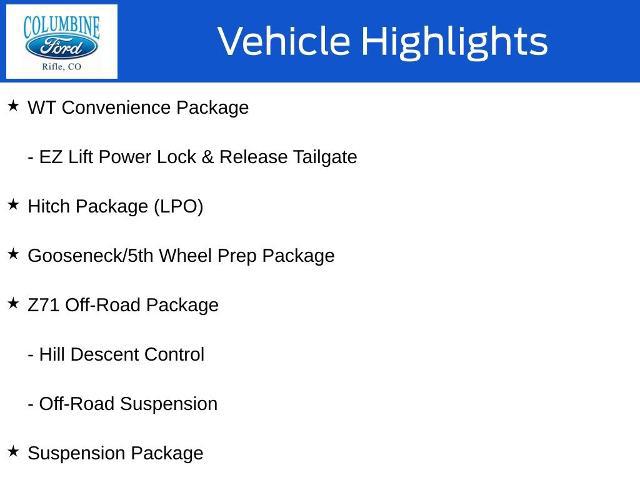 COLUMBINE
Ford
Rifle, CO

Vehicle Highlights

★ WT Convenience Package

- EZ Lift Power Lock & Release Tailgate

★ Hitch Package (LPO)

★ Gooseneck/5th Wheel Prep Package

★ Z71 Off-Road Package

- Hill Descent Control

- Off-Road Suspension

★ Suspension Package